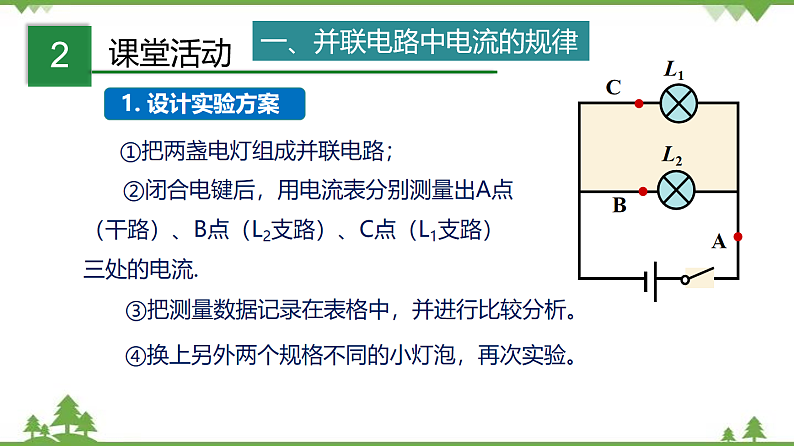 2 课堂活动

一、并联电路中电流的规律

1. 设计实验方案

①把两盏电灯组成并联电路；

②闭合电键后，用电流表分别测量出A点（干路）、B点（$L_2$支路）、C点（$L_1$支路）三处的电流.

③把测量数据记录在表格中，并进行比较分析。

④换上另外两个规格不同的小灯泡，再次实验。

C
$L_1$
$L_2$
B
A